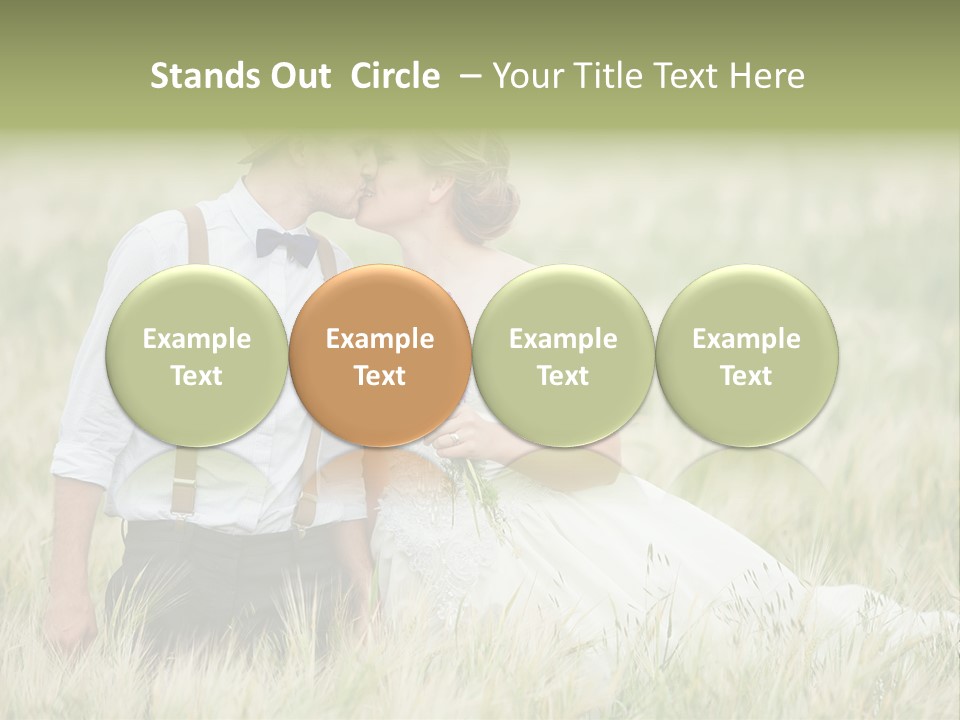 Stands Out  Circle  – Your Title Text Here

Example Text

Example Text

Example Text

Example Text